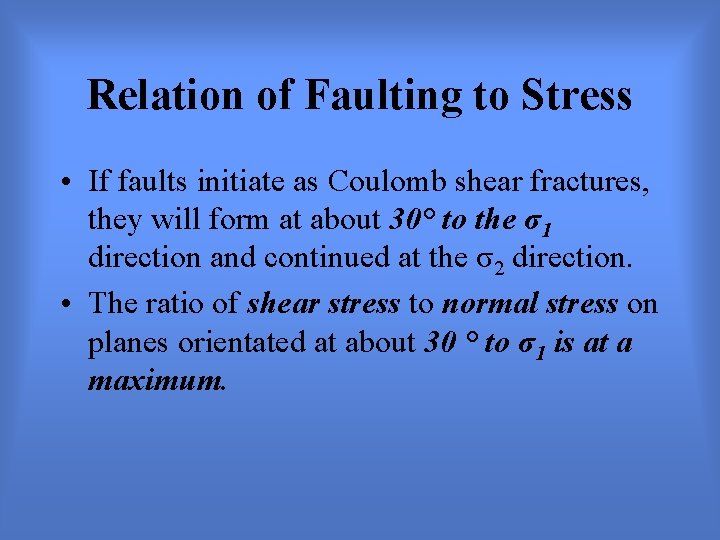 Relation of Faulting to Stress

• If faults initiate as Coulomb shear fractures, they will form at about 30° to the $\sigma_1$ direction and continued at the $\sigma_2$ direction.

• The ratio of shear stress to normal stress on planes orientated at about 30 ° to $\sigma_1$ is at a maximum.